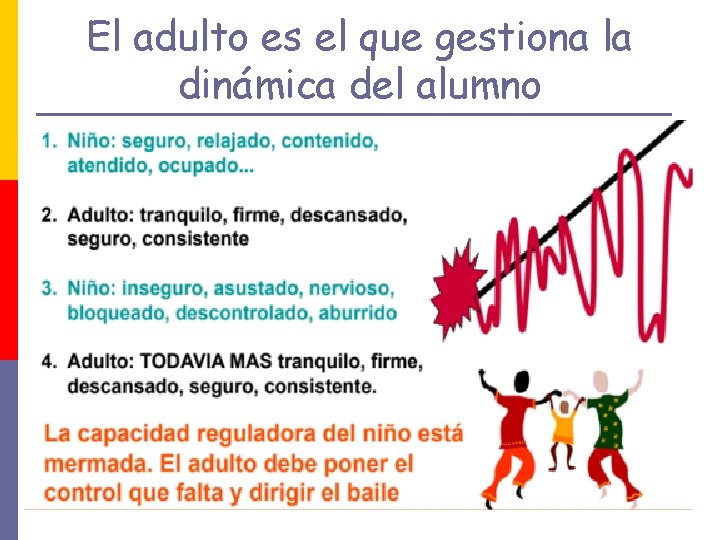 El adulto es el que gestiona la dinámica del alumno

1. Niño: seguro, relajado, contenido, atendido, ocupado...

2. Adulto: tranquilo, firme, descansado, seguro, consistente

3. Niño: inseguro, asustado, nervioso, bloqueado, descontrolado, aburrido

4. Adulto: TODAVIA MAS tranquilo, firme, descansado, seguro, consistente.

La capacidad reguladora del niño está mermada. El adulto debe poner el control que falta y dirigir el baile